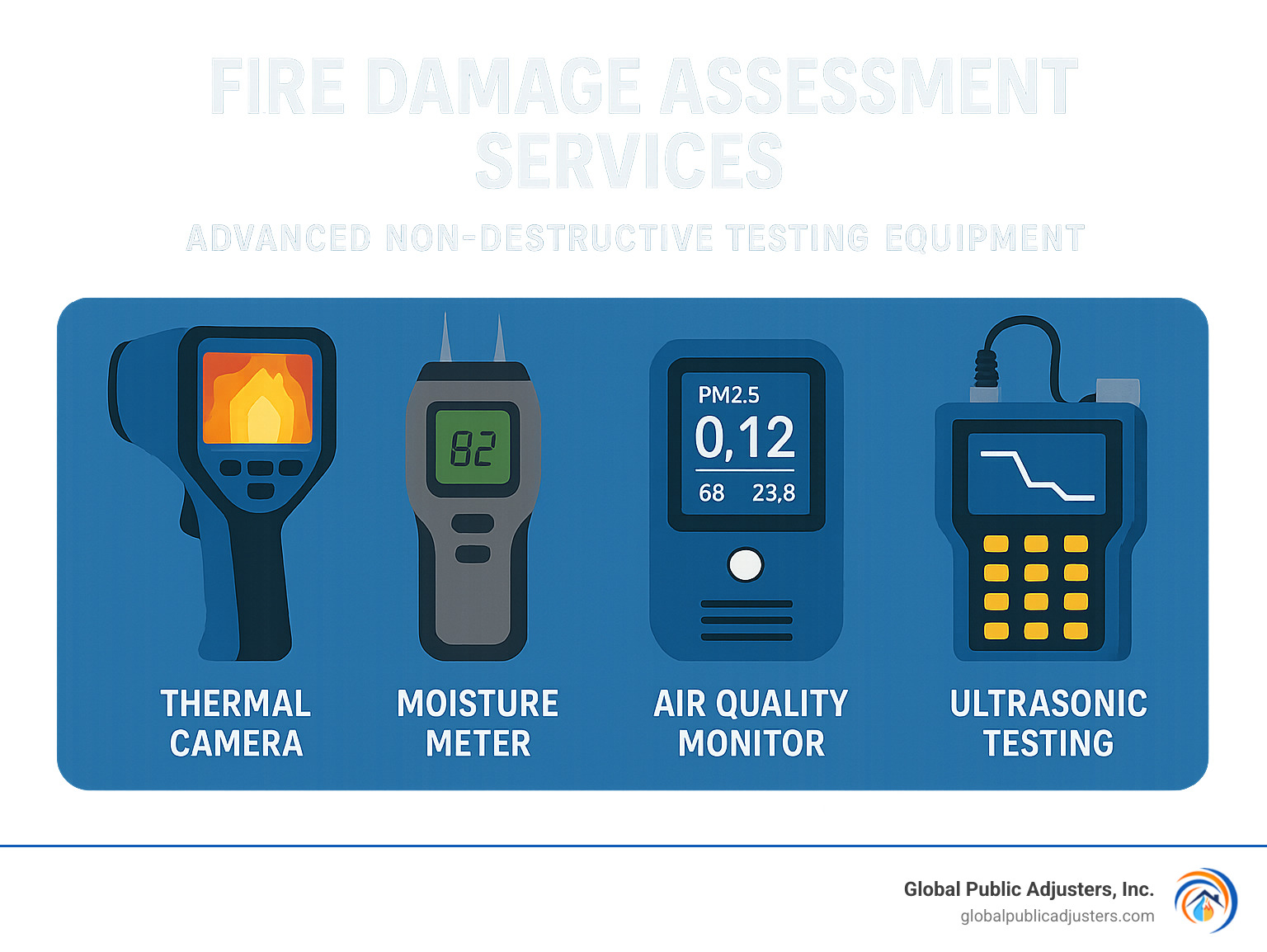 FIRE DAMAGE ASSESSMENT SERVICES

ADVANCED NON-DESTRUCTIVE TESTING EQUIPMENT

82

PM2.5
0,12
68 23,8

THERMAL CAMERA

MOISTURE METER

AIR QUALITY MONITOR

ULTRASONIC TESTING

Global Public Adjusters, Inc.
globalpublicadjusters.com